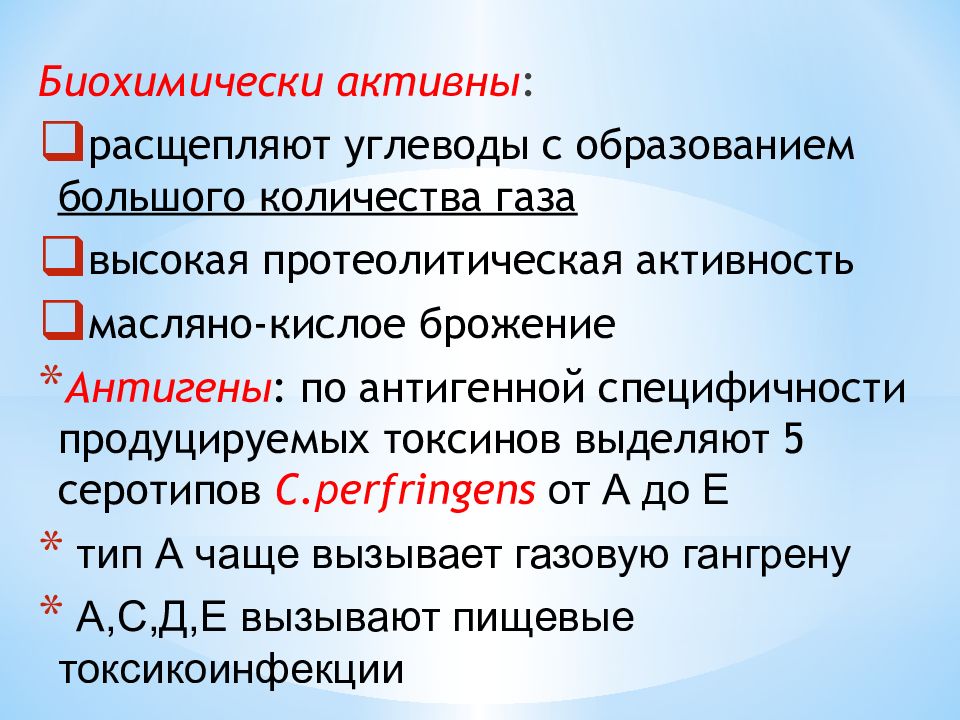 Биохимически активны:

❑расщепляют углеводы с образованием большого количества газа

❑высокая протеолитическая активность

❑масляно-кислое брожение

*Антигены: по антигенной специфичности продуцируемых токсинов выделяют 5 серотипов C.perfringens от А до Е

* тип А чаще вызывает газовую гангрену

* А,С,Д,Е вызывают пищевые токсикоинфекции